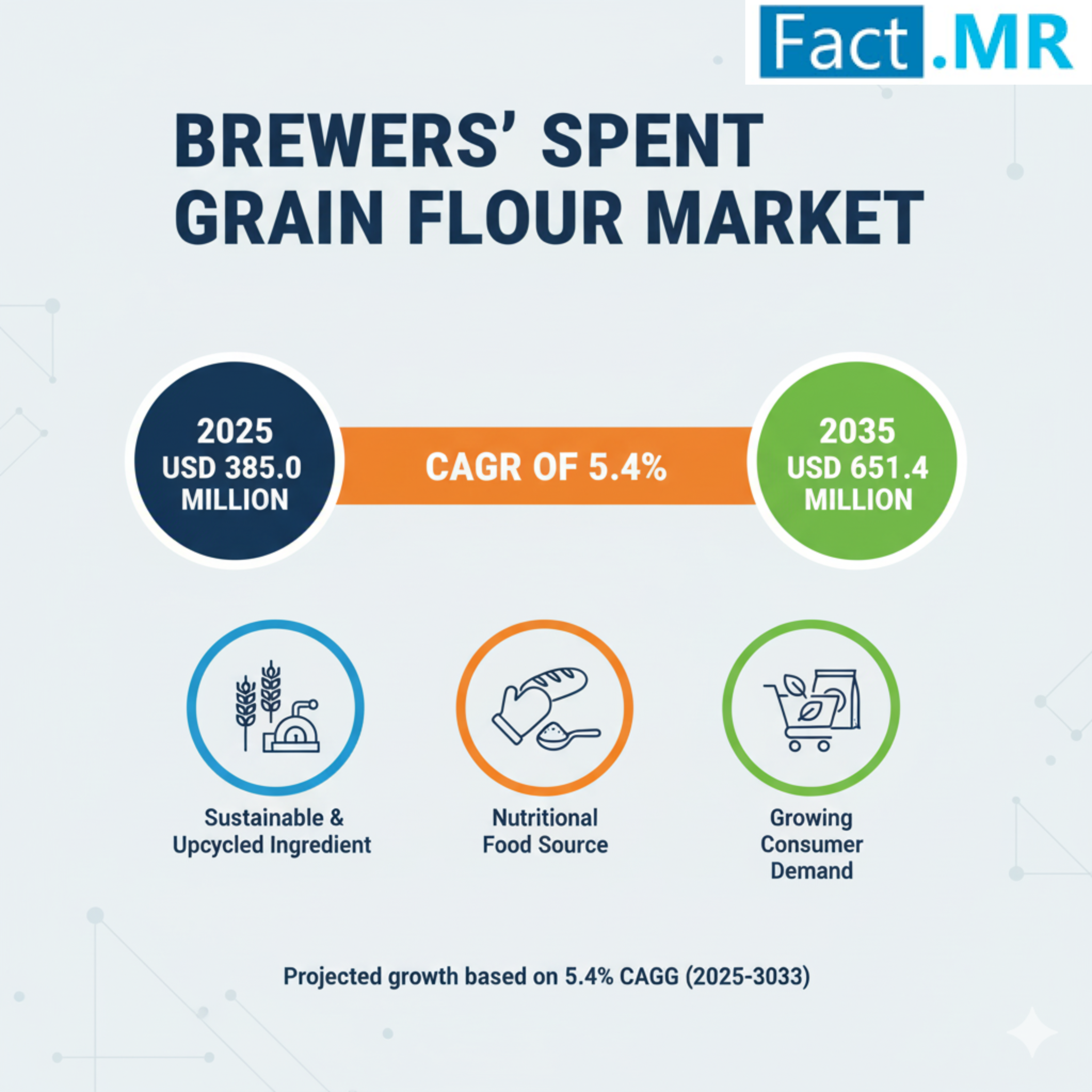 Fact.MR

BREWERS' SPENT GRAIN FLOUR MARKET

2025
USD 385.0
MILLION

CAGR OF 5.4%

2035
USD 651.4
MILLION

Sustainable & Upcycled Ingredient

Nutritional Food Source

Growing Consumer Demand

Projected growth based on 5.4% CAGG (2025-3033)